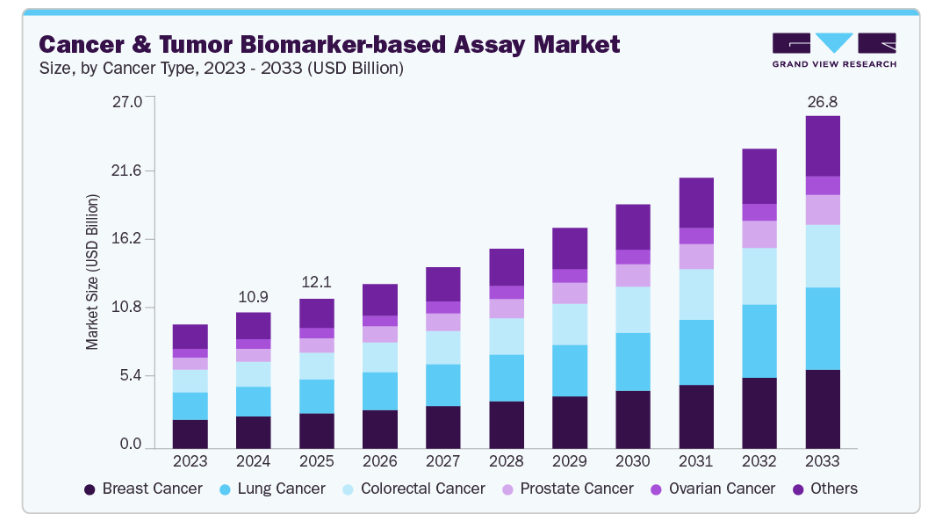 Cancer & Tumor Biomarker-based Assay Market
Size, by Cancer Type, 2023 - 2033 (USD Billion)

GRAND VIEW RESEARCH

Market Size (USD Billion)

27.0
21.6
16.2
10.8
5.4
0.0

10.9
12.1
26.8

2023 2024 2025 2026 2027 2028 2029 2030 2031 2032 2033

Breast Cancer Lung Cancer Colorectal Cancer Prostate Cancer Ovarian Cancer Others